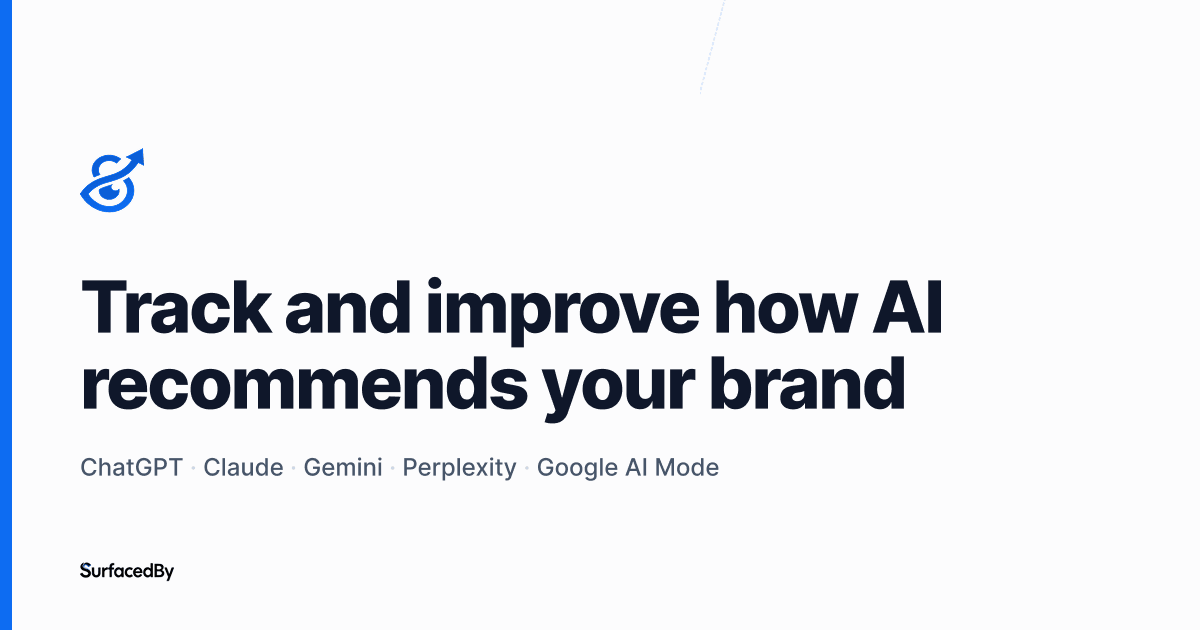 Track and improve how AI recommends your brand

ChatGPT · Claude · Gemini · Perplexity · Google AI Mode

SurfacedBy